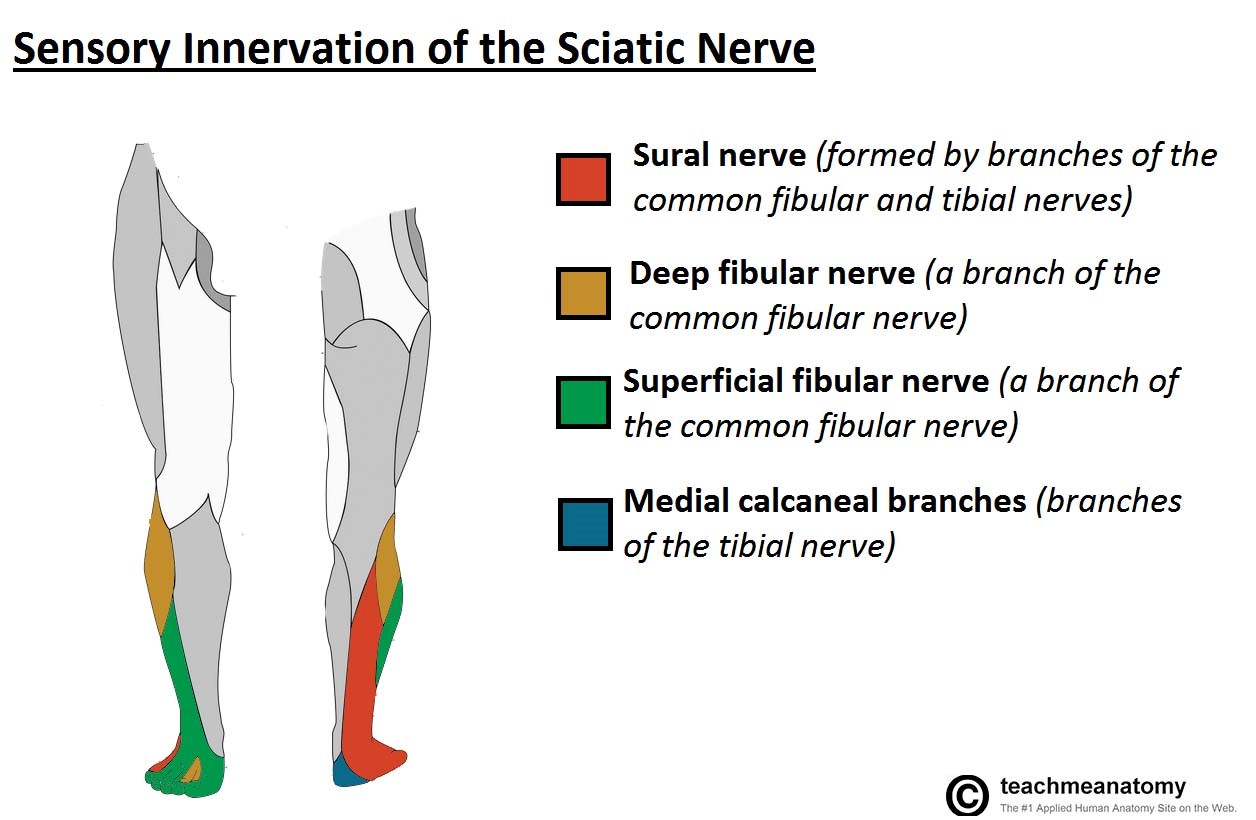 Sensory Innervation of the Sciatic Nerve

Sural nerve (formed by branches of the common fibular and tibial nerves)

Deep fibular nerve (a branch of the common fibular nerve)

Superficial fibular nerve (a branch of the common fibular nerve)

Medial calcaneal branches (branches of the tibial nerve)

©

teachmeanatomy

The #1 Applied Human Anatomy Site on the Web.